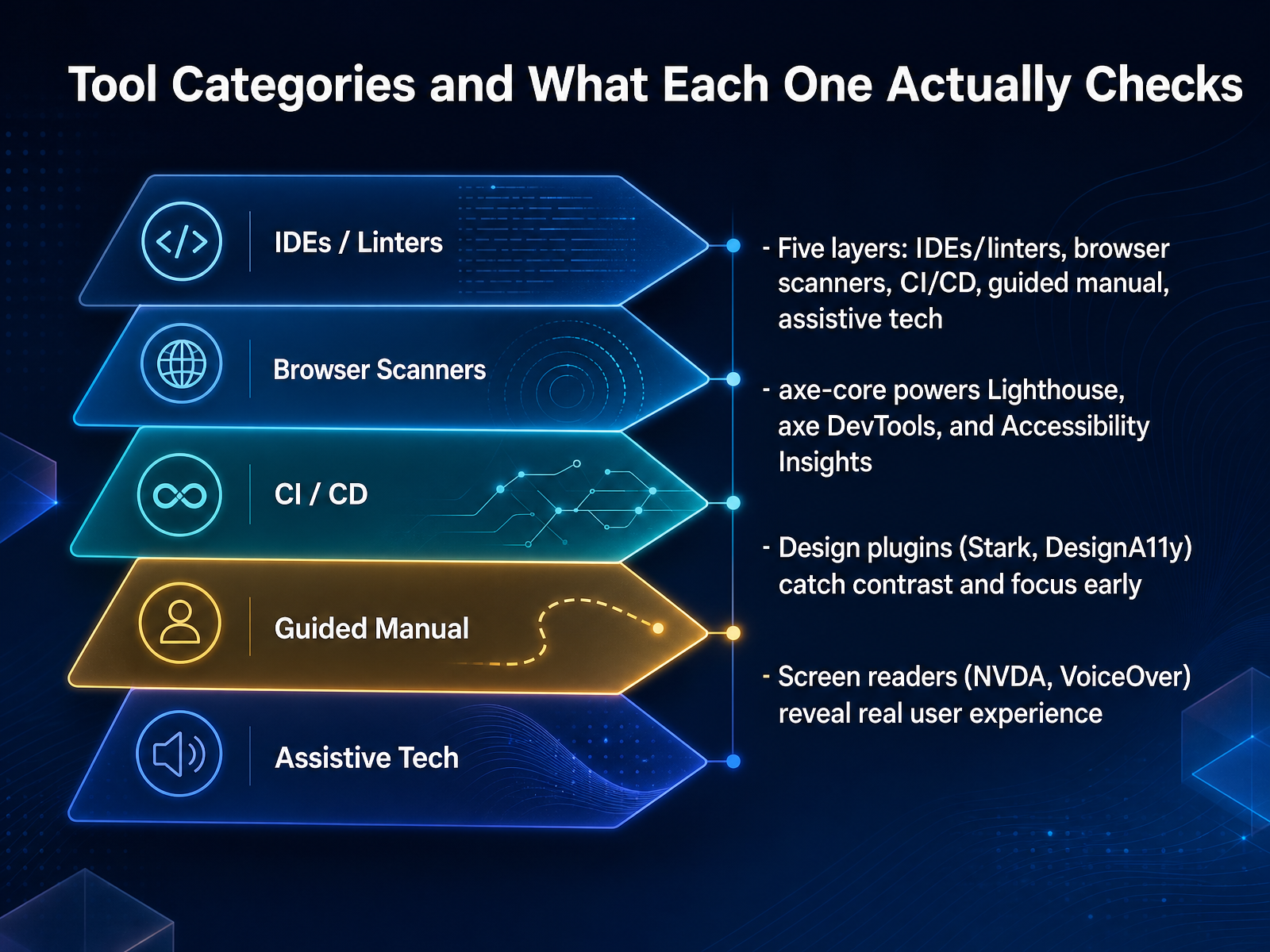 Tool Categories and What Each One Actually Checks

IDEs / Linters

Browser Scanners

CI / CD

Guided Manual

Assistive Tech

- Five layers: IDEs/linters, browser scanners, CI/CD, guided manual, assistive tech

- axe-core powers Lighthouse, axe DevTools, and Accessibility Insights

- Design plugins (Stark, DesignA11y) catch contrast and focus early

- Screen readers (NVDA, VoiceOver) reveal real user experience